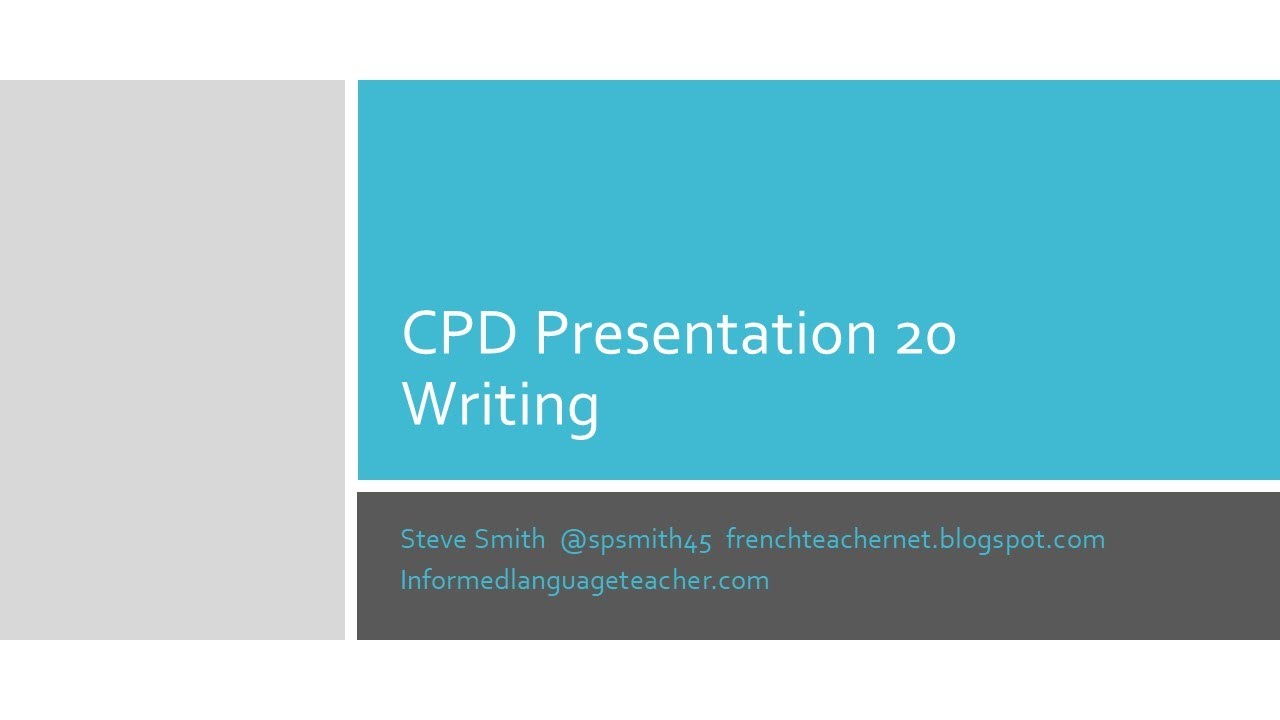 CPD Presentation 20
Writing

Steve Smith @spsmith45 frenchteachernet.blogspot.com
Informedlanguageteacher.com